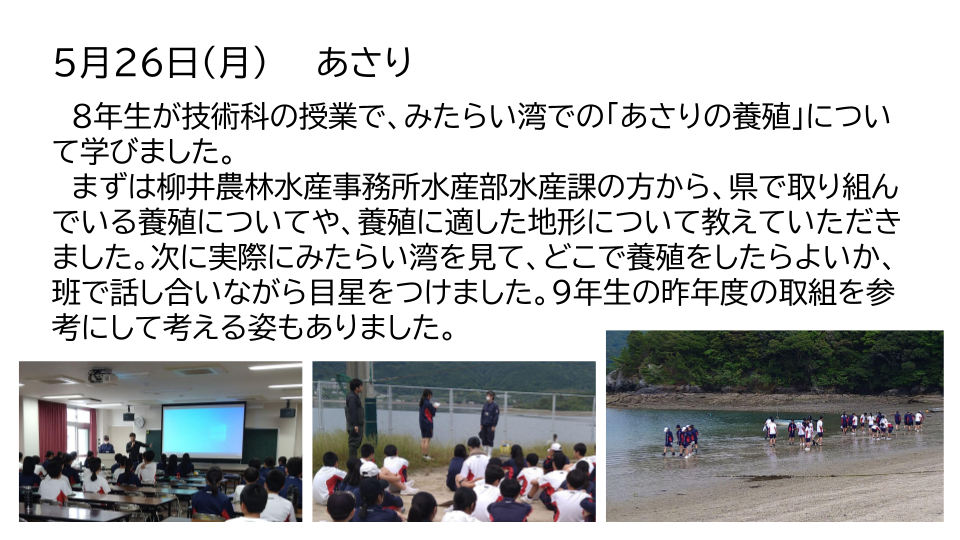 5月26日(月)　あさり

８年生が技術科の授業で、みたらい湾での「あさりの養殖」について学びました。

まずは柳井農林水産事務所水産部水産課の方から、県で取り組んでいる養殖についてや、養殖に適した地形について教えていただきました。次に実際にみたらい湾を見て、どこで養殖をしたらよいか、班で話し合いながら目星をつけました。９年生の昨年度の取組を参考にして考える姿もありました。